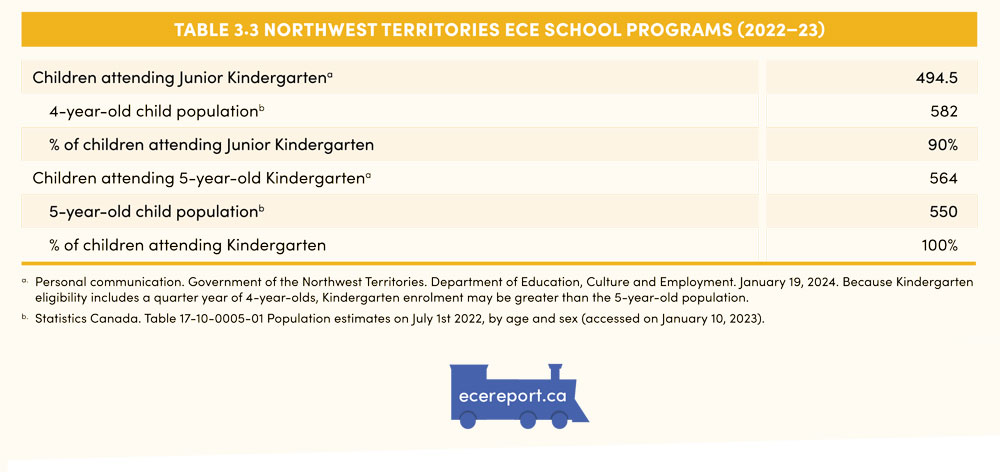 TABLE 3.3 NORTHWEST TERRITORIES ECE SCHOOL PROGRAMS (2022–23)

| | |
|---|---|
| Children attending Junior Kindergarten$^a$ | 494.5 |
| 4-year-old child population$^b$ | 582 |
| % of children attending Junior Kindergarten | 90% |
| Children attending 5-year-old Kindergarten$^a$ | 564 |
| 5-year-old child population$^b$ | 550 |
| % of children attending Kindergarten | 100% |

$^a$ Personal communication. Government of the Northwest Territories. Department of Education, Culture and Employment. January 19, 2024. Because Kindergarten eligibility includes a quarter year of 4-year-olds, Kindergarten enrolment may be greater than the 5-year-old population.

$^b$ Statistics Canada. Table 17-10-0005-01 Population estimates on July 1st 2022, by age and sex (accessed on January 10, 2023).

ecereport.ca